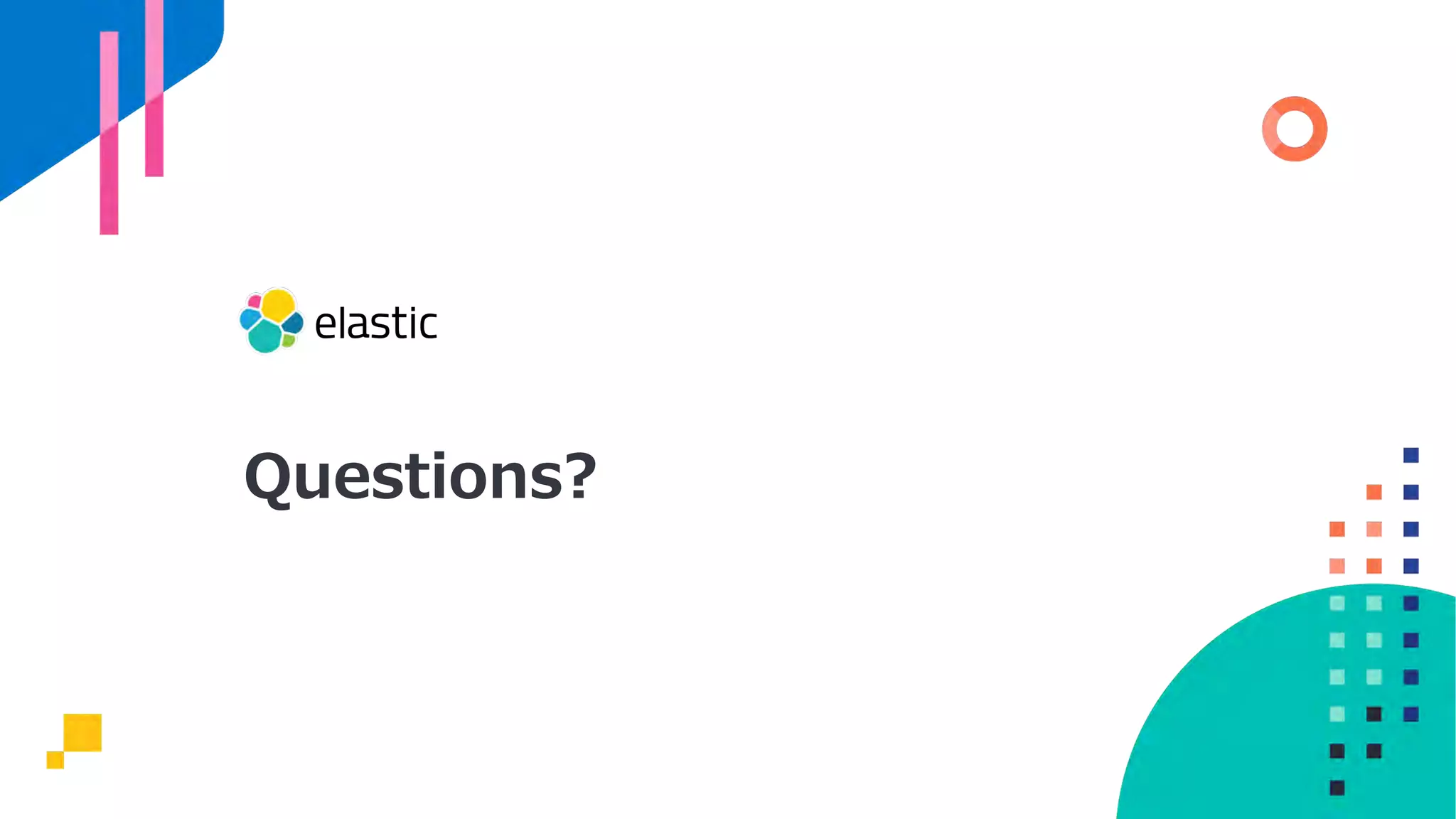 elastic

Questions?